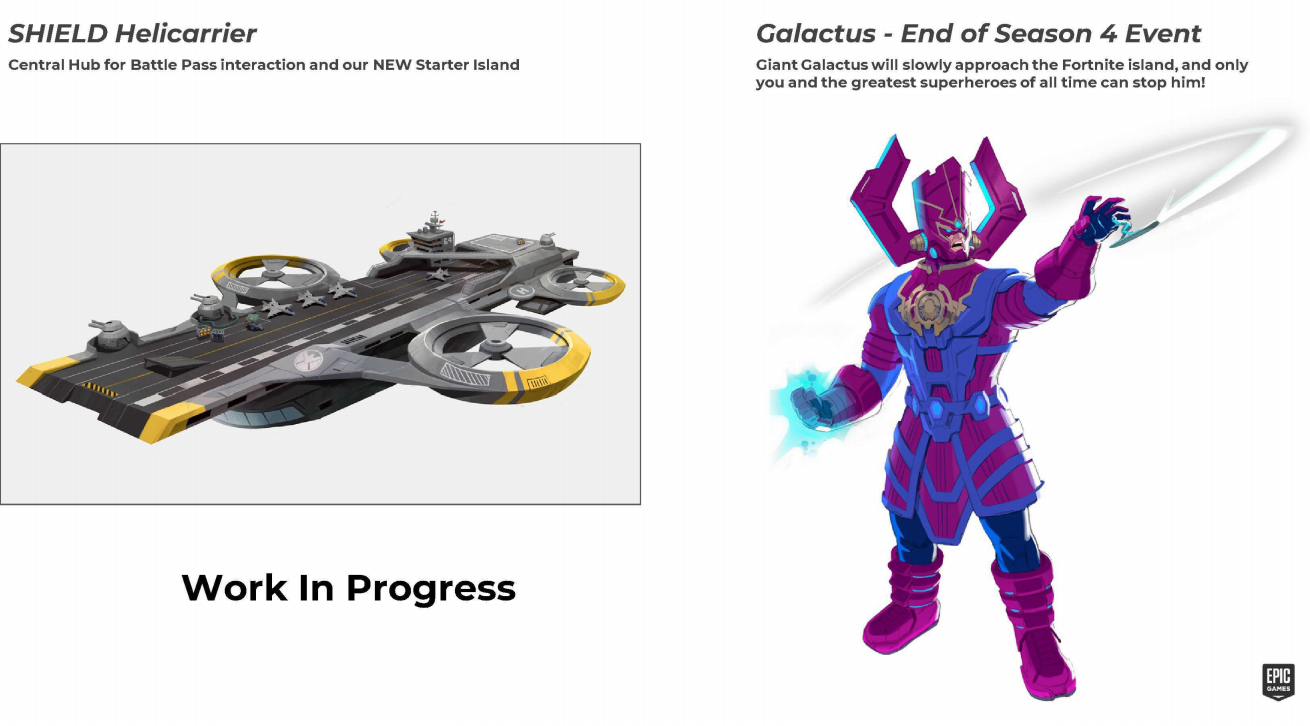 SHIELD Helicarrier
Central Hub for Battle Pass interaction and our NEW Starter Island

Work In Progress

Galactus - End of Season 4 Event
Giant Galactus will slowly approach the Fortnite island, and only you and the greatest superheroes of all time can stop him!

EPIC GAMES